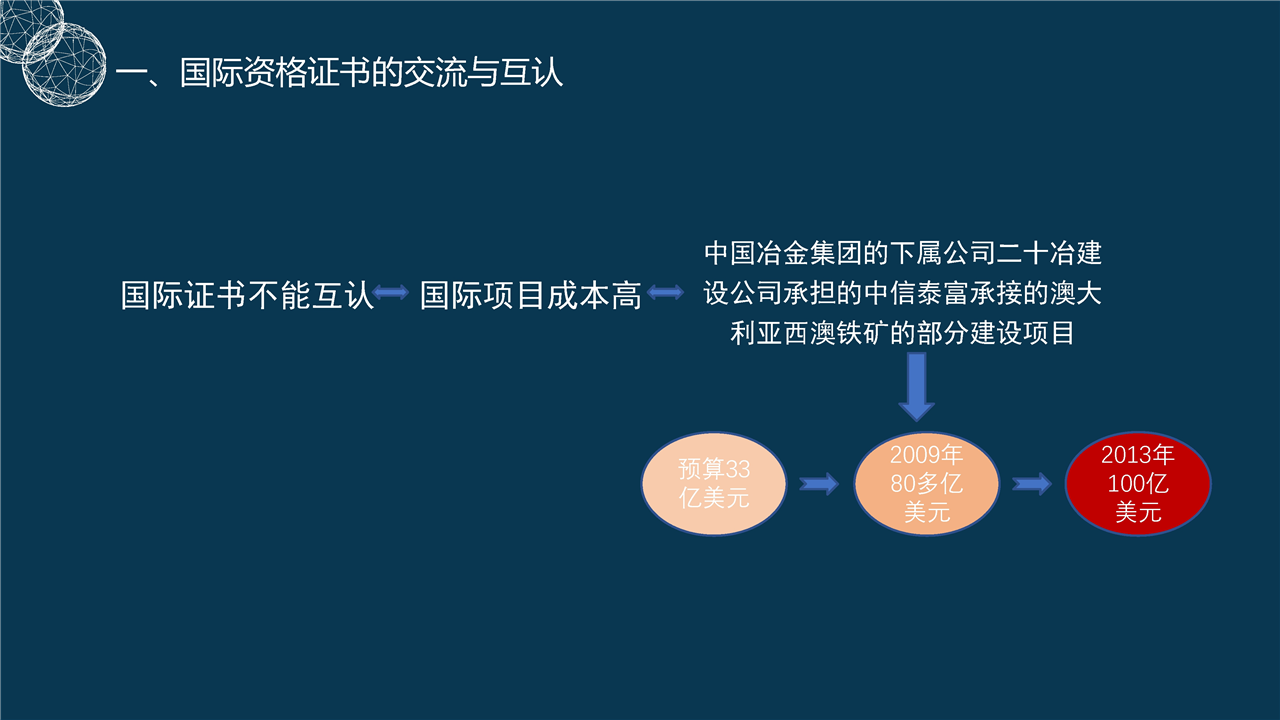 一、国际资格证书的交流与互认

国际证书不能互认 国际项目成本高

中国冶金集团的下属公司二十冶建设公司承担的中信泰富承接的澳大利亚西澳铁矿的部分建设项目

预算33亿美元

2009年80多亿美元

2013年100亿美元